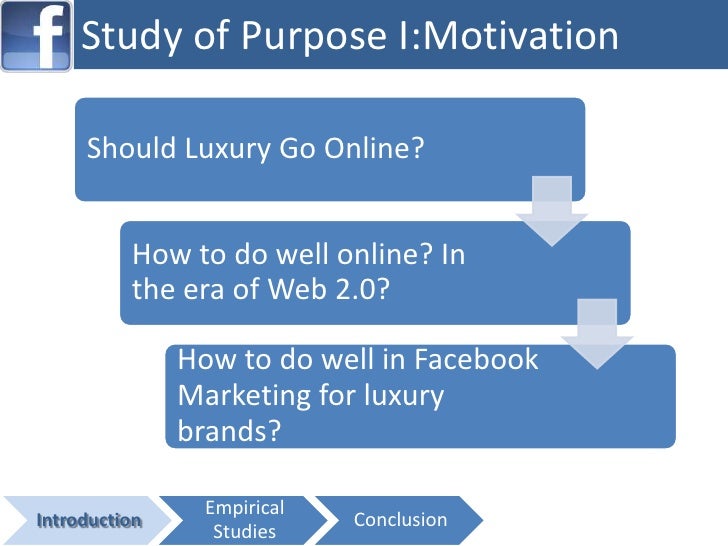 f

Study of Purpose I:Motivation

Should Luxury Go Online?

How to do well online? In the era of Web 2.0?

How to do well in Facebook Marketing for luxury brands?

Introduction

Empirical Studies

Conclusion